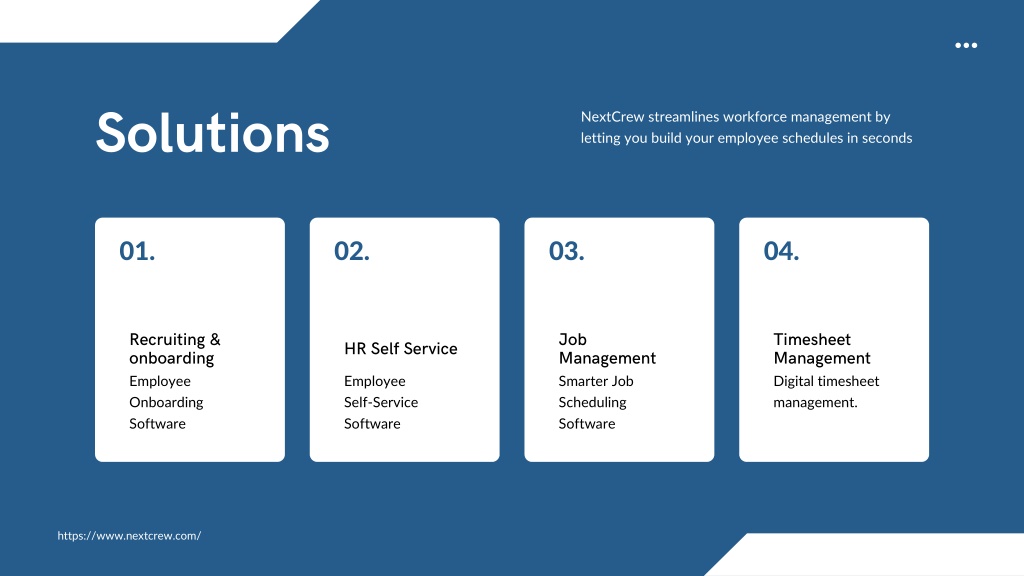 Solutions

NextCrew streamlines workforce management by letting you build your employee schedules in seconds

01.

Recruiting & onboarding

Employee Onboarding Software

02.

HR Self Service

Employee Self-Service Software

03.

Job Management

Smarter Job Scheduling Software

04.

Timesheet Management

Digital timesheet management.

https://www.nextcrew.com/